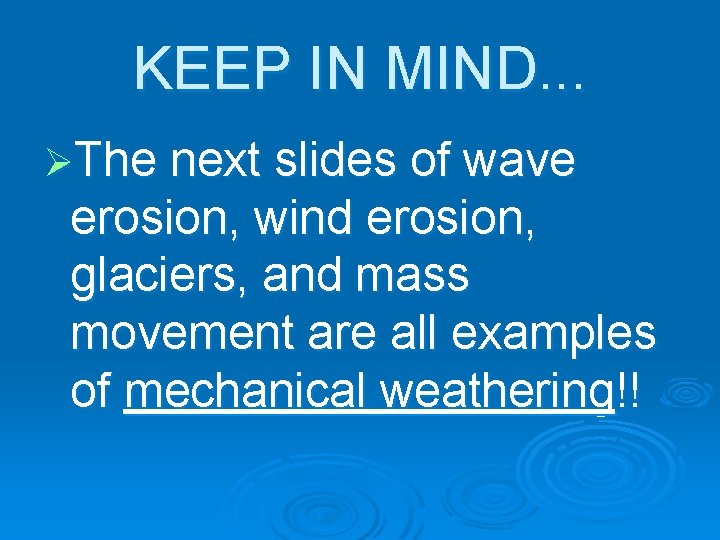 KEEP IN MIND...

➢The next slides of wave erosion, wind erosion, glaciers, and mass movement are all examples of mechanical weathering!!